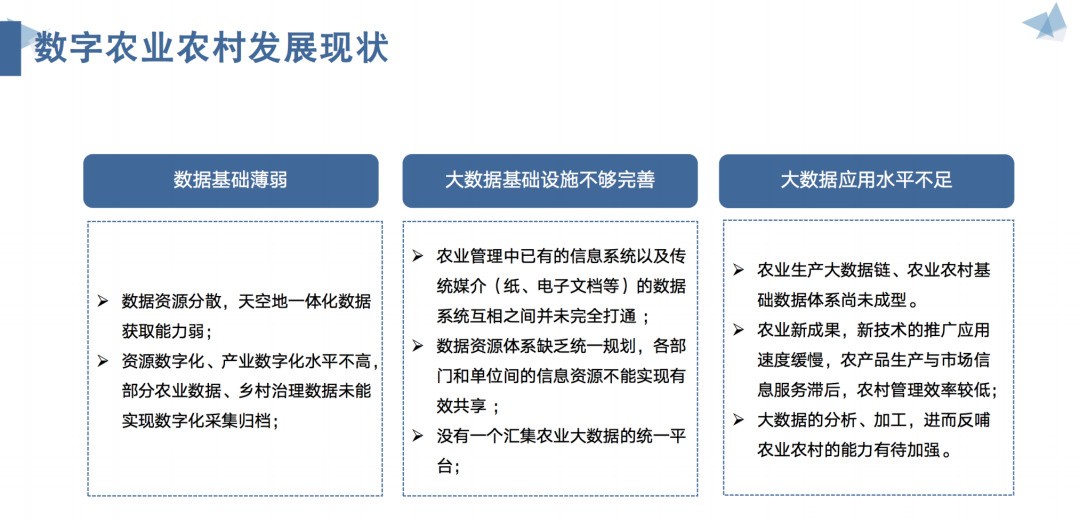 数字农业农村发展现状

数据基础薄弱

➢ 数据资源分散，天空地一体化数据获取能力弱；
➢ 资源数字化、产业数字化水平不高，部分农业数据、乡村治理数据未能实现数字化采集归档；

大数据基础设施不够完善

➢ 农业管理中已有的信息系统以及传统媒介（纸、电子文档等）的数据系统互相之间并未完全打通；
➢ 数据资源体系缺乏统一规划，各部门和单位间的信息资源不能实现有效共享；
➢ 没有一个汇集农业大数据的统一平台；

大数据应用水平不足

➢ 农业生产大数据链、农业农村基础数据体系尚未成型。
➢ 农业新成果，新技术的推广应用速度缓慢，农产品生产与市场信息服务滞后，农村管理效率较低；
➢ 大数据的分析、加工，进而反哺农业农村的能力有待加强。